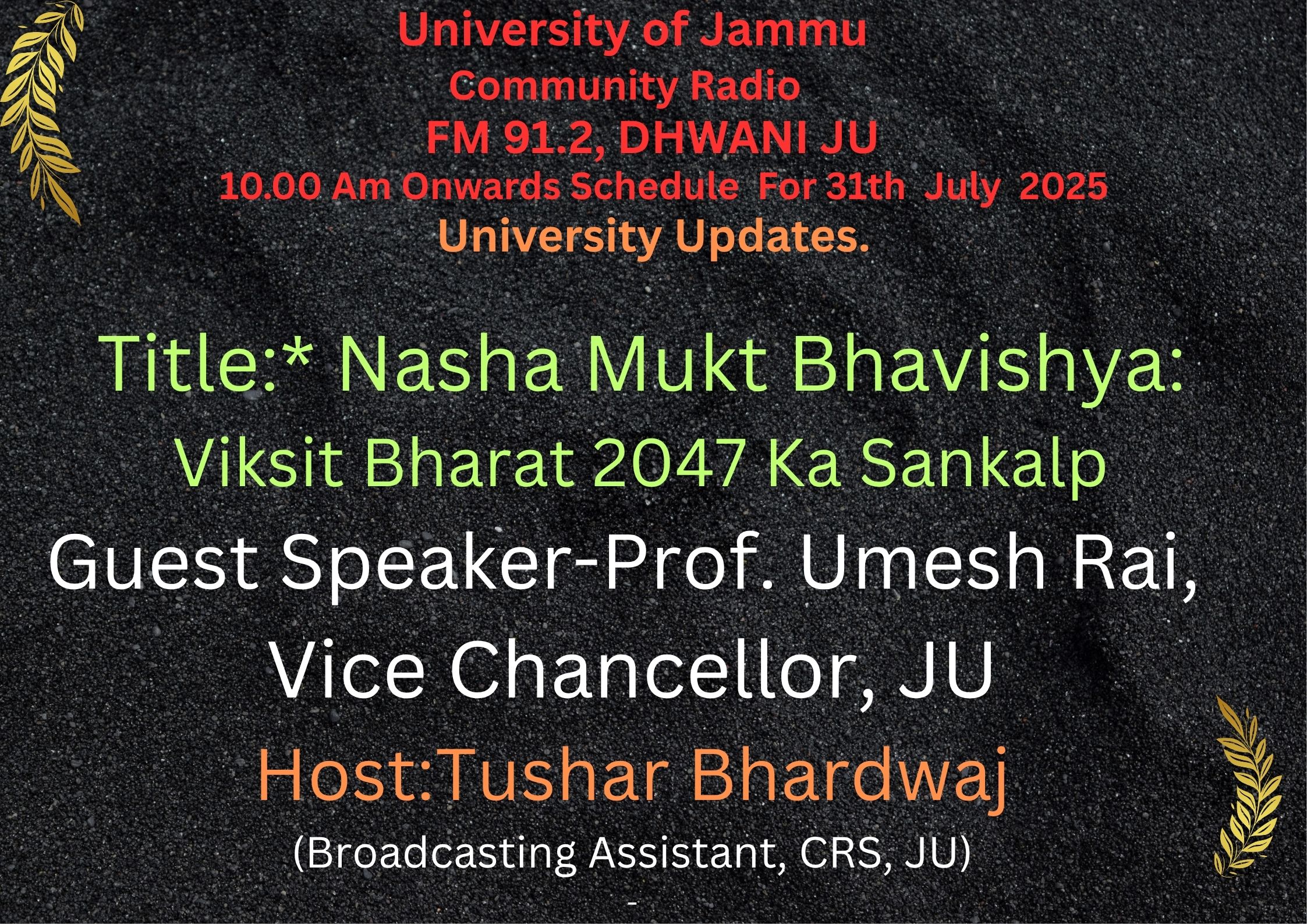 University of Jammu
Community Radio
FM 91.2, DHWANI JU
10.00 Am Onwards Schedule For 31th July 2025
University Updates.

Title:* Nasha Mukt Bhavishya:
Viksit Bharat 2047 Ka Sankalp
Guest Speaker-Prof. Umesh Rai,
Vice Chancellor, JU
Host:Tushar Bhardwaj
(Broadcasting Assistant, CRS, JU)
-